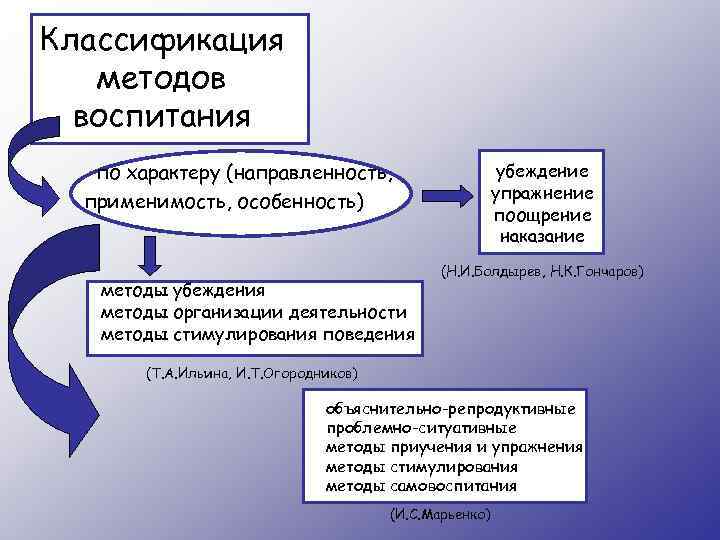 Классификация методов воспитания

по характеру (направленность, применимость, особенность)

убеждение
упражнение
поощрение
наказание

(Н.И.Болдырев, Н.К.Гончаров)

методы убеждения
методы организации деятельности
методы стимулирования поведения

(Т.А.Ильина, И.Т.Огородников)

объяснительно-репродуктивные
проблемно-ситуативные
методы приучения и упражнения
методы стимулирования
методы самовоспитания

(И.С.Марьенко)